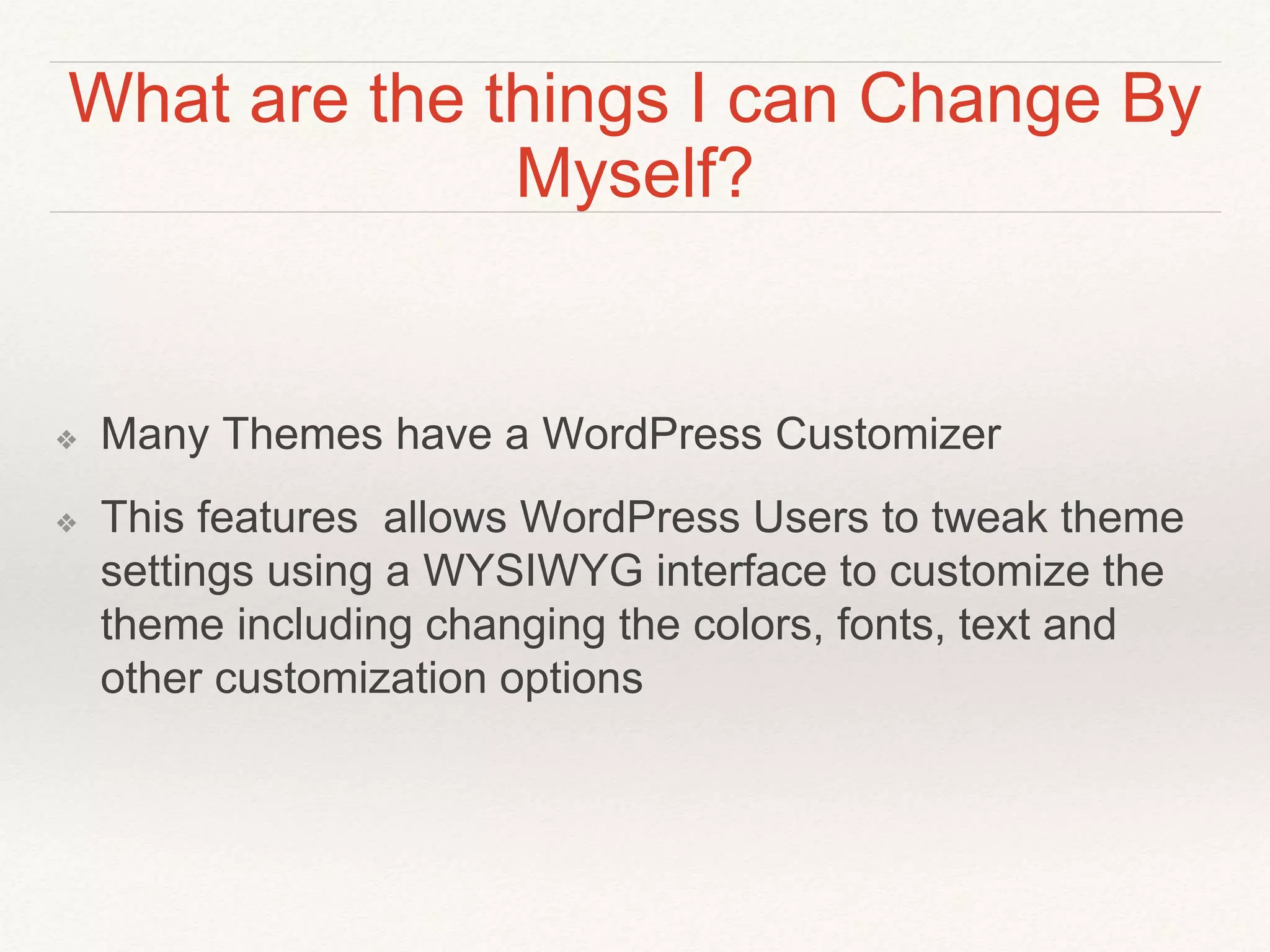 What are the things I can Change By Myself?

❖ Many Themes have a WordPress Customizer

❖ This features  allows WordPress Users to tweak theme settings using a WYSIWYG interface to customize the theme including changing the colors, fonts, text and other customization options